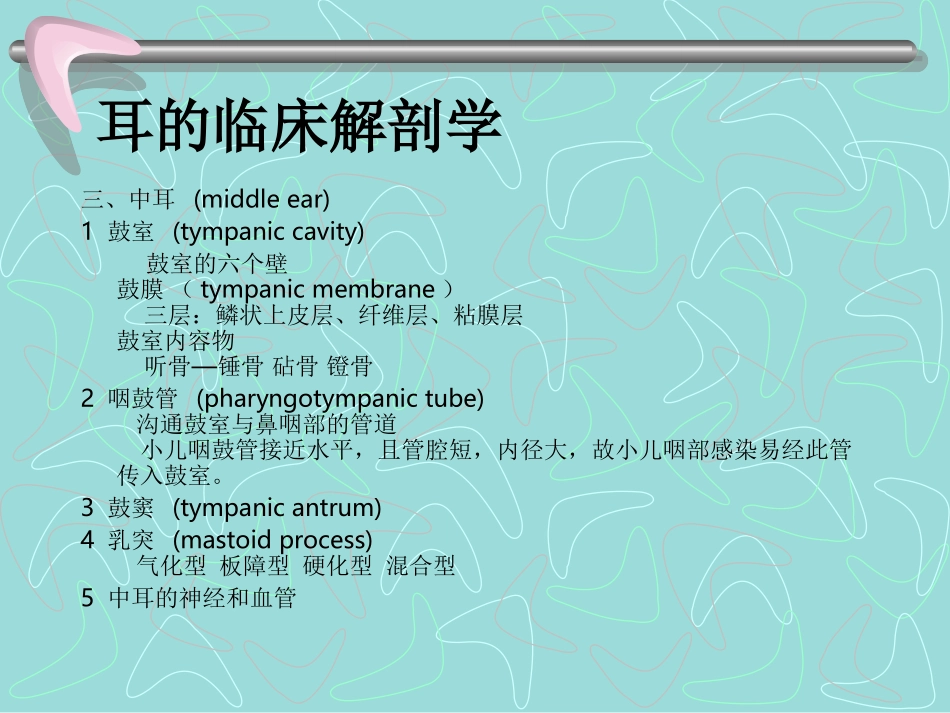 耳的临床解剖学

三、中耳 (middle ear)

1 鼓室 (tympanic cavity)

鼓室的六个壁

鼓膜 （ tympanic membrane ）

三层：鳞状上皮层、纤维层、粘膜层

鼓室内容物

听骨—锤骨 砧骨 镫骨

2 咽鼓管 (pharyngotympanic tube)

沟通鼓室与鼻咽部的管道

小儿咽鼓管接近水平，且管腔短，内径大，故小儿咽部感染易经此管传入鼓室。

3 鼓窦 (tympanic antrum)

4 乳突 (mastoid process)

气化型 板障型 硬化型 混合型

5 中耳的神经和血管